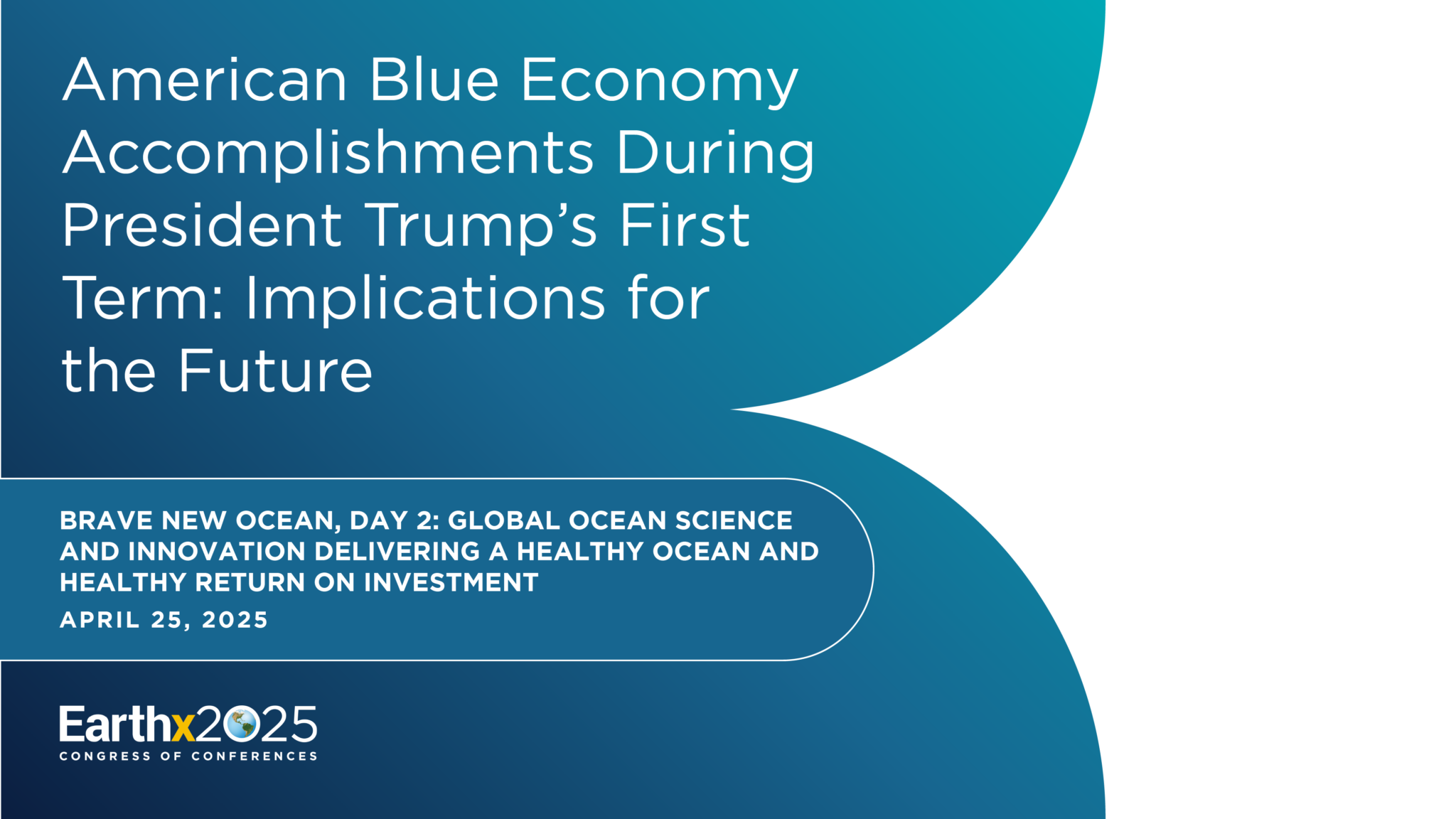 American Blue Economy Accomplishments During President Trump's First Term: Implications for the Future

BRAVE NEW OCEAN, DAY 2: GLOBAL OCEAN SCIENCE AND INNOVATION DELIVERING A HEALTHY OCEAN AND HEALTHY RETURN ON INVESTMENT

APRIL 25, 2025

Earthx2025
CONGRESS OF CONFERENCES